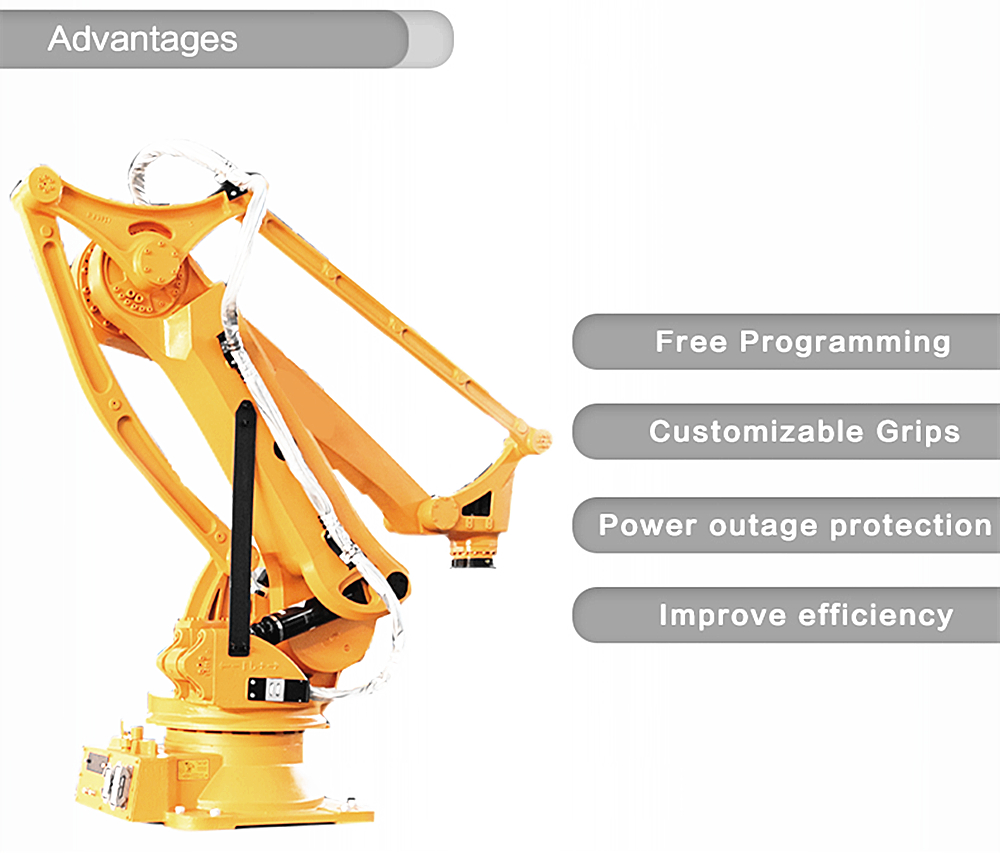 Advantages

Free Programming

Customizable Grips

Power outage protection

Improve efficiency